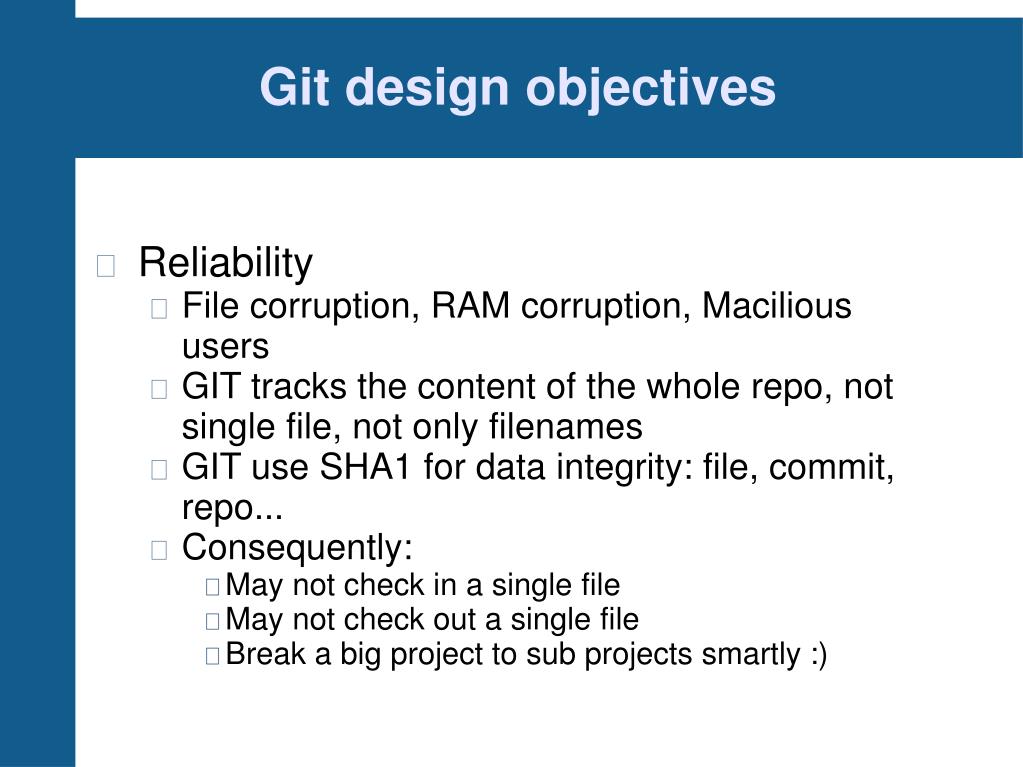 Git design objectives

Reliability
File corruption, RAM corruption, Macilious users
GIT tracks the content of the whole repo, not single file, not only filenames
GIT use SHA1 for data integrity: file, commit, repo...
Consequently:
May not check in a single file
May not check out a single file
Break a big project to sub projects smartly :)